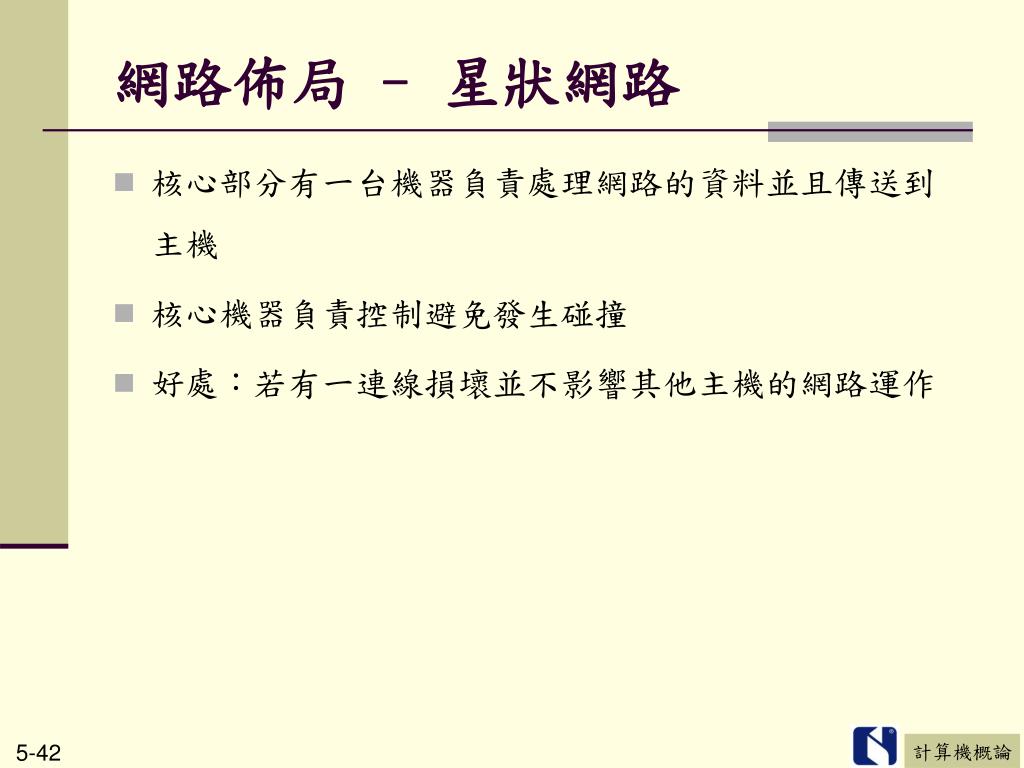 網路佈局 – 星狀網路

核心部分有一台機器負責處理網路的資料並且傳送到主機

核心機器負責控制避免發生碰撞

好處：若有一連線損壞並不影響其他主機的網路運作

5-42

計算機概論